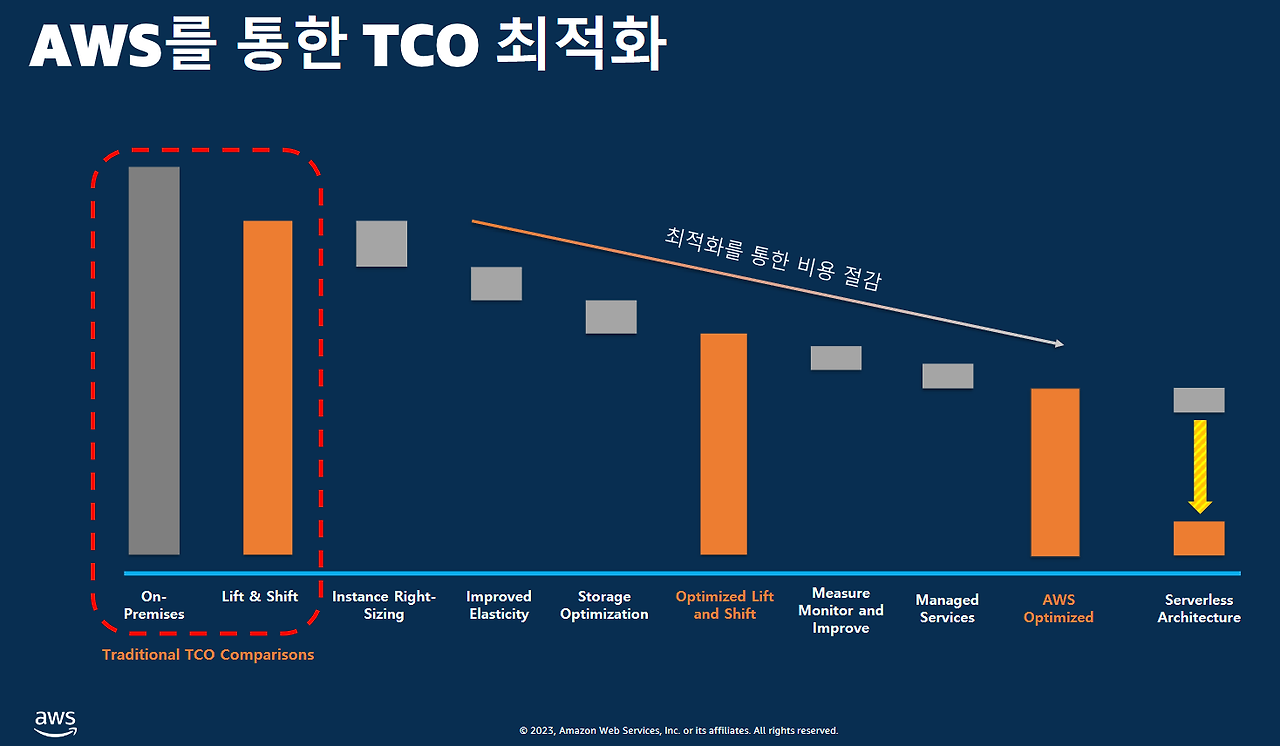 AWS를 통한 TCO 최적화

최적화를 통한 비용 절감

On-Premises

Lift & Shift

Instance Right-Sizing

Improved Elasticity

Storage Optimization

Optimized Lift and Shift

Measure Monitor and Improve

Managed Services

AWS Optimized

Serverless Architecture

Traditional TCO Comparisons

aws

© 2023, Amazon Web Services, Inc. or its affiliates. All rights reserved.